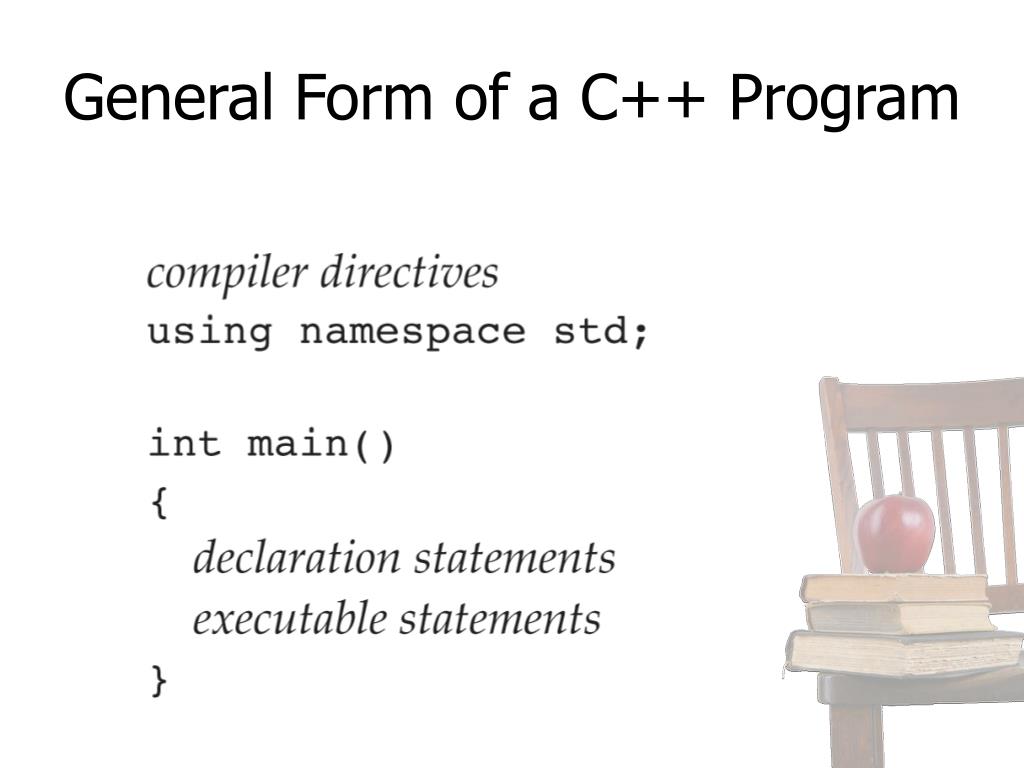 General Form of a C++ Program

compiler directives
using namespace std;

int main()
{
declaration statements
executable statements
}